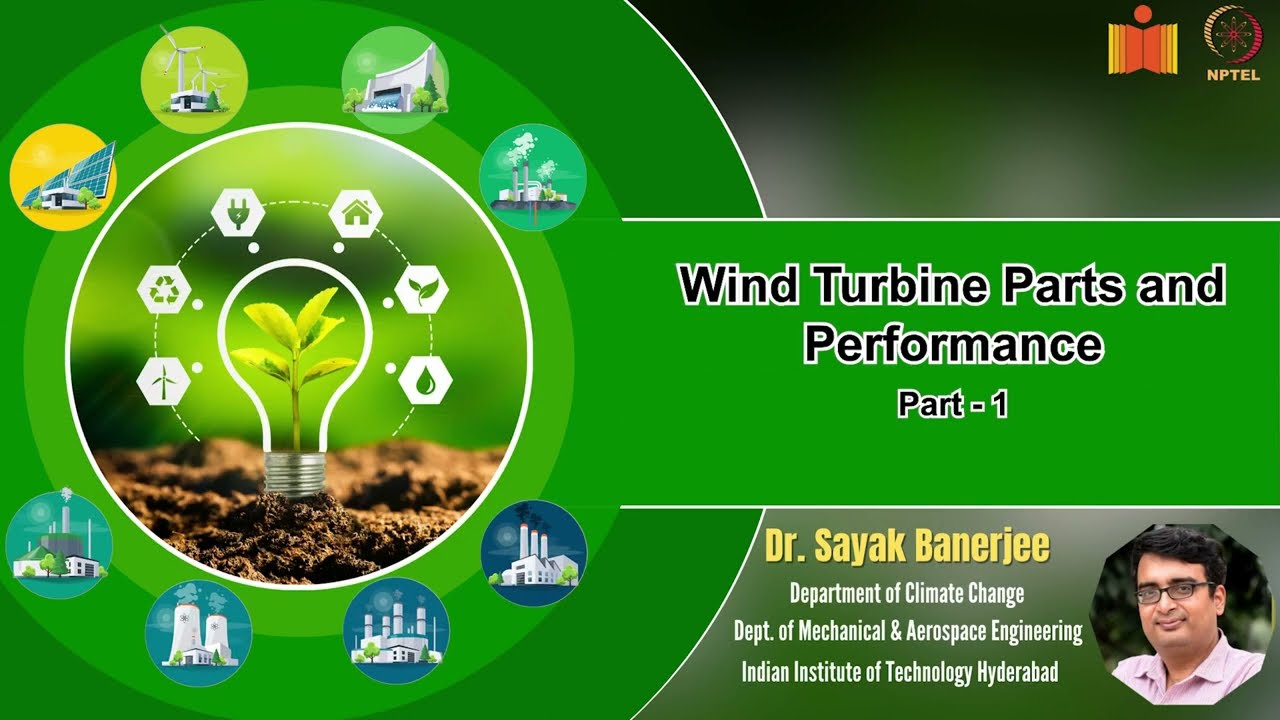 NPTEL

Wind Turbine Parts and Performance

Part - 1

Dr. Sayak Banerjee

Department of Climate Change

Dept. of Mechanical & Aerospace Engineering

Indian Institute of Technology Hyderabad